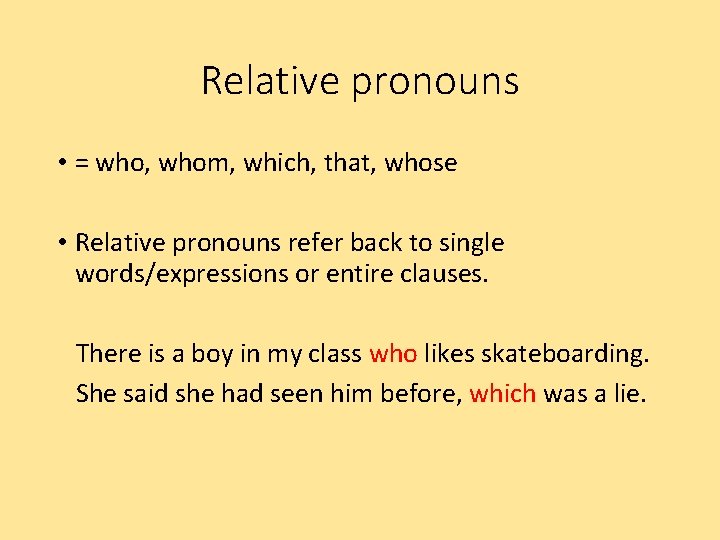 Relative pronouns

• = who, whom, which, that, whose

• Relative pronouns refer back to single words/expressions or entire clauses.

There is a boy in my class who likes skateboarding.

She said she had seen him before, which was a lie.